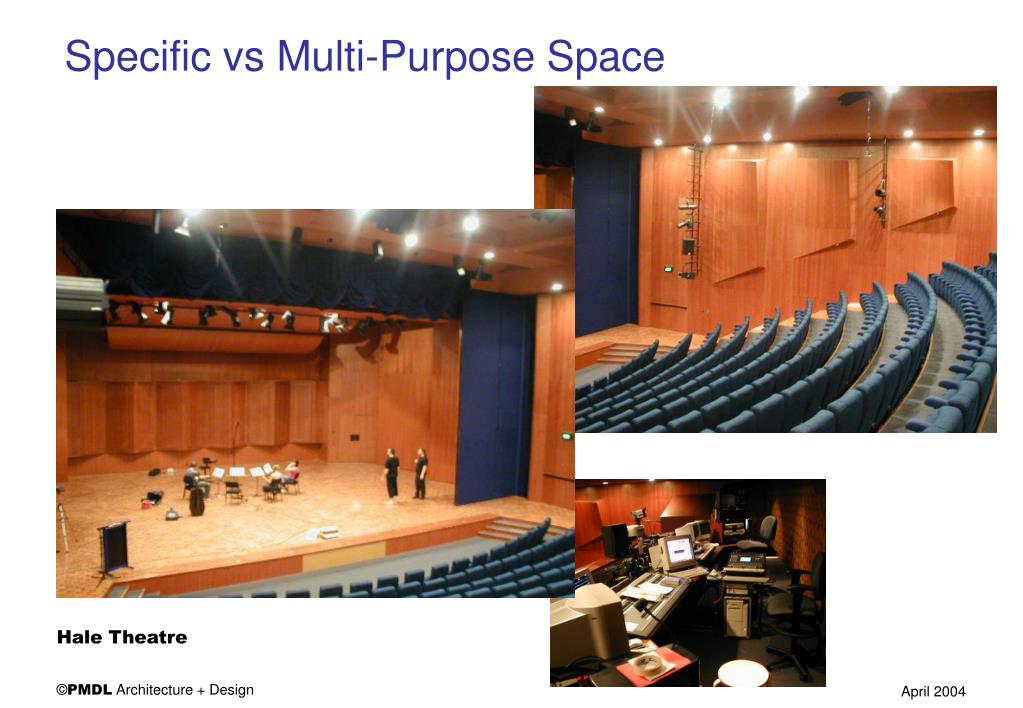 Specific vs Multi-Purpose Space

Hale Theatre

©PMDL Architecture + Design

April 2004